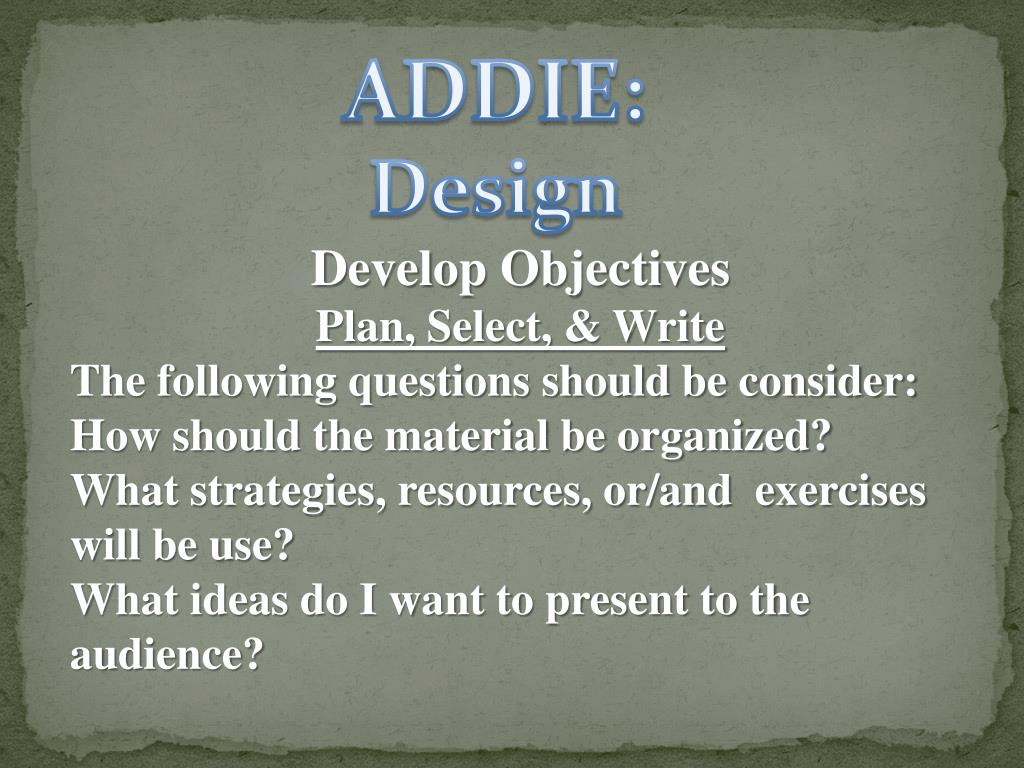 ADDIE:
Design

Develop Objectives
Plan, Select, & Write

The following questions should be consider:
How should the material be organized?
What strategies, resources, or/and exercises will be use?
What ideas do I want to present to the audience?